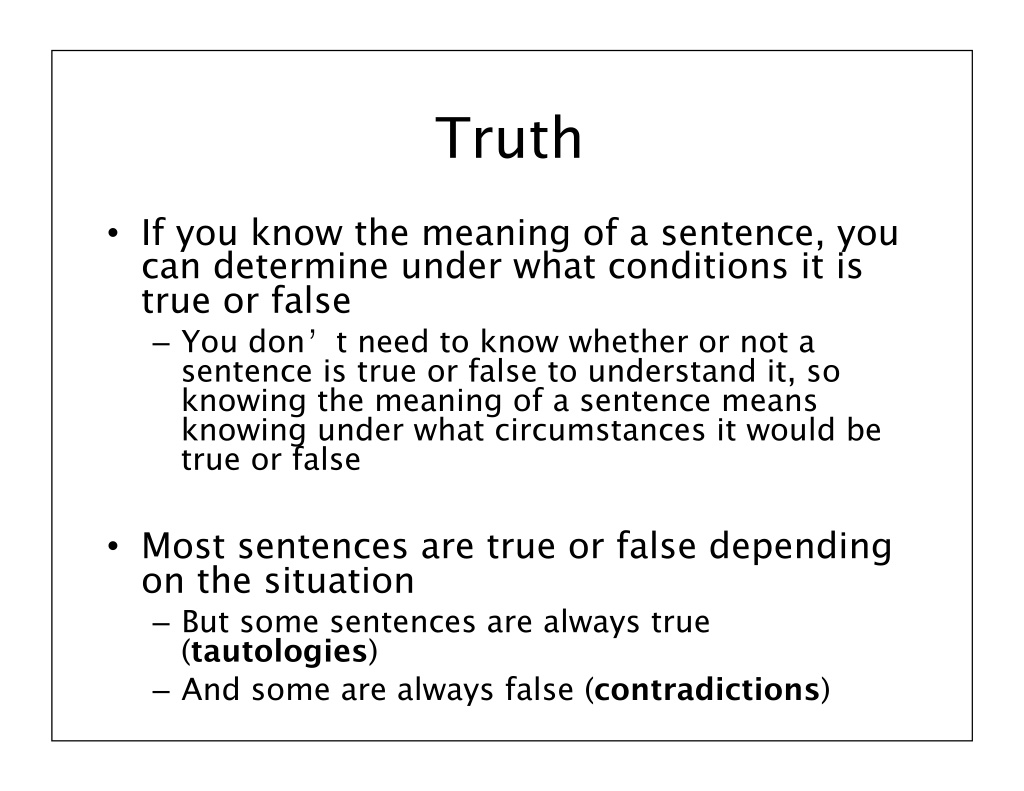 Truth

• If you know the meaning of a sentence, you can determine under what conditions it is true or false
– You don’ t need to know whether or not a sentence is true or false to understand it, so knowing the meaning of a sentence means knowing under what circumstances it would be true or false

• Most sentences are true or false depending on the situation
– But some sentences are always true (**tautologies**)
– And some are always false (**contradictions**)